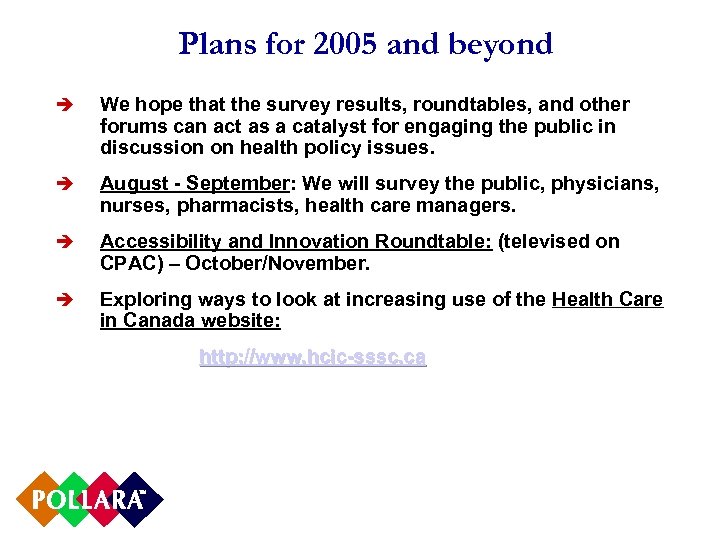 Plans for 2005 and beyond

➔ We hope that the survey results, roundtables, and other forums can act as a catalyst for engaging the public in discussion on health policy issues.

➔ August - September: We will survey the public, physicians, nurses, pharmacists, health care managers.

➔ Accessibility and Innovation Roundtable: (televised on CPAC) – October/November.

➔ Exploring ways to look at increasing use of the Health Care in Canada website:

http://www.hcic-sssc.ca

POLLARA™